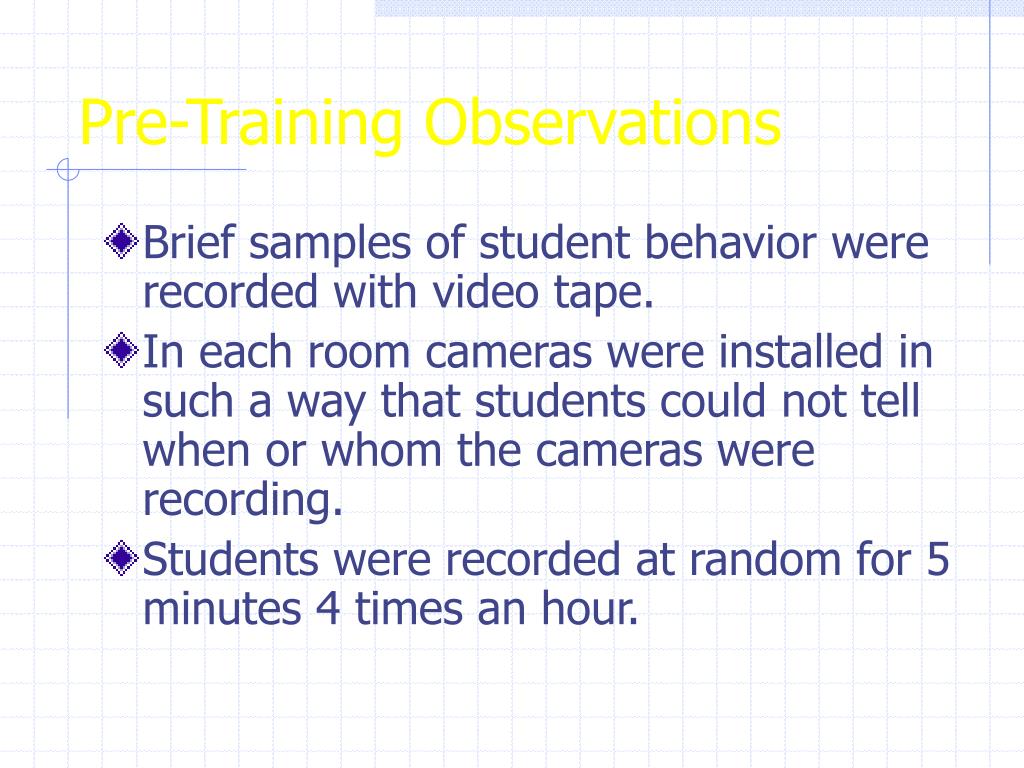 Pre-Training Observations

Brief samples of student behavior were recorded with video tape.

In each room cameras were installed in such a way that students could not tell when or whom the cameras were recording.

Students were recorded at random for 5 minutes 4 times an hour.